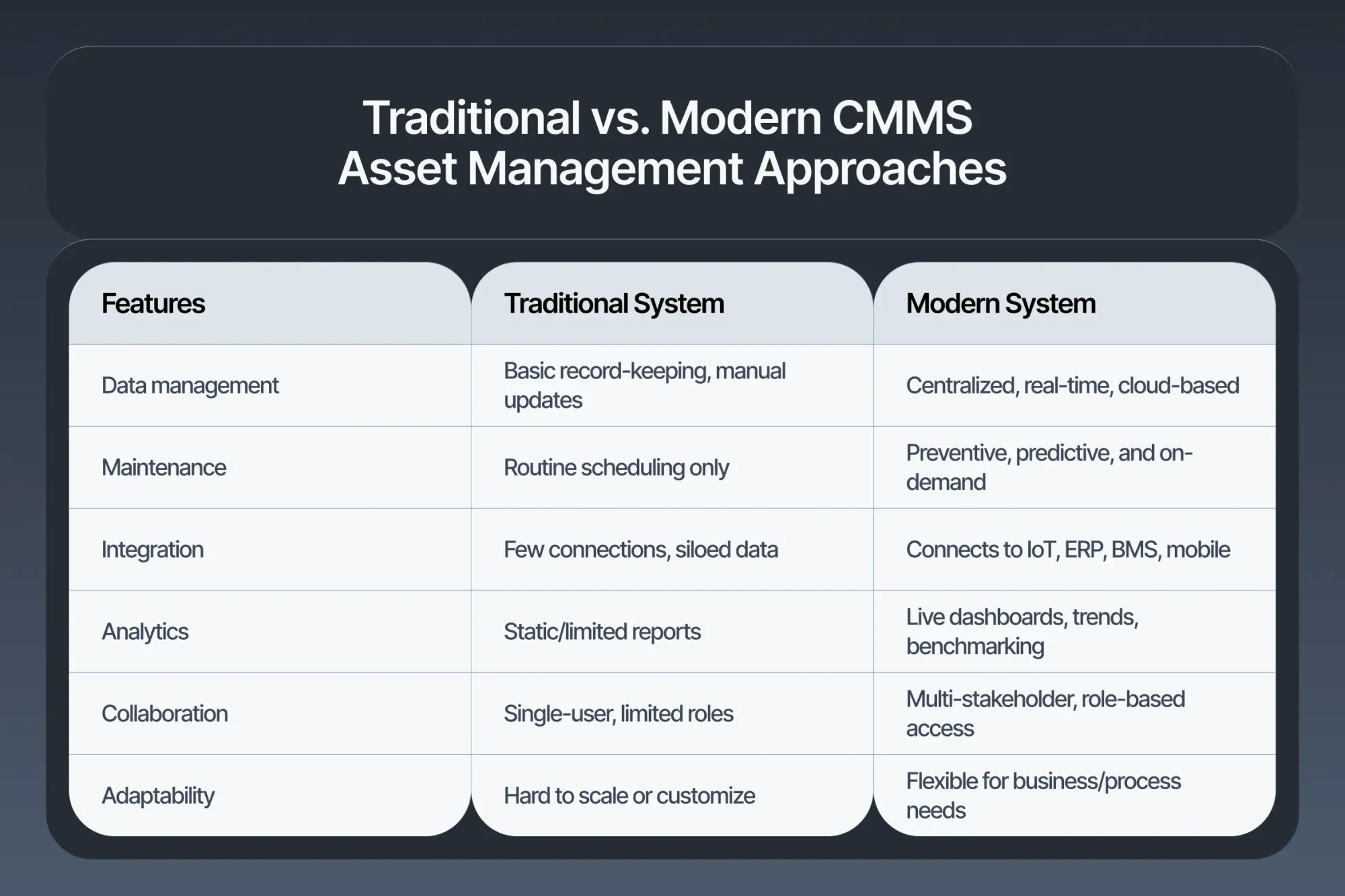 Traditional vs. Modern CMMS Asset Management Approaches

| Features | Traditional System | Modern System |
|---|---|---|
| Data management | Basic record-keeping, manual updates | Centralized, real-time, cloud-based |
| Maintenance | Routine scheduling only | Preventive, predictive, and on-demand |
| Integration | Few connections, siloed data | Connects to IoT, ERP, BMS, mobile |
| Analytics | Static/limited reports | Live dashboards, trends, benchmarking |
| Collaboration | Single-user, limited roles | Multi-stakeholder, role-based access |
| Adaptability | Hard to scale or customize | Flexible for business/process needs |